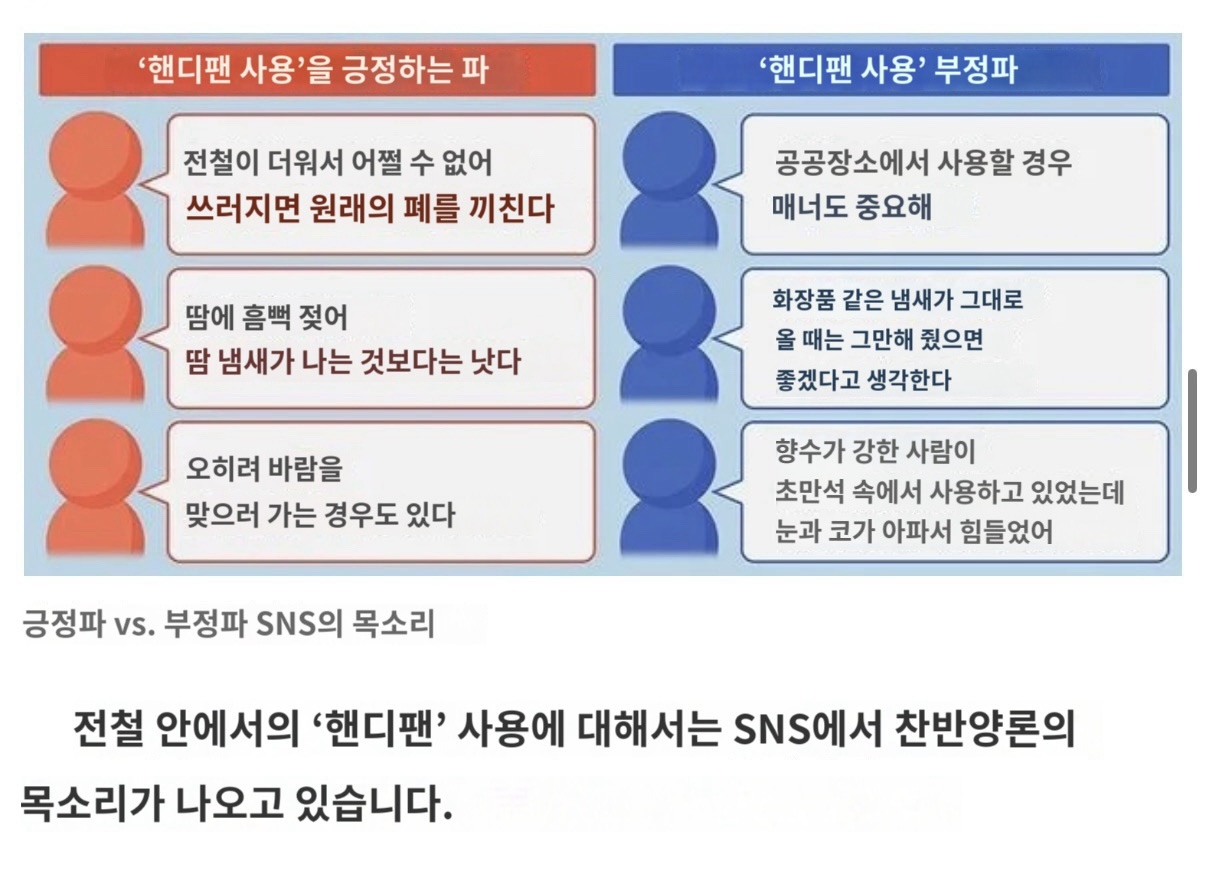 ‘핸디팬 사용’을 긍정하는 파

전철이 더워서 어쩔 수 없어
쓰러지면 원래의 폐를 끼친다

땀에 흠뻑 젖어
땀 냄새가 나는 것보다는 낫다

오히려 바람을
맞으러 가는 경우도 있다

‘핸디팬 사용’ 부정파

공공장소에서 사용할 경우
매너도 중요해

화장품 같은 냄새가 그대로
올 때는 그만해 줬으면
좋겠다고 생각한다

향수가 강한 사람이
초만석 속에서 사용하고 있었는데
눈과 코가 아파서 힘들었어

긍정파 vs. 부정파 SNS의 목소리

전철 안에서의 ‘핸디팬’ 사용에 대해서는 SNS에서 찬반양론의 목소리가 나오고 있습니다.